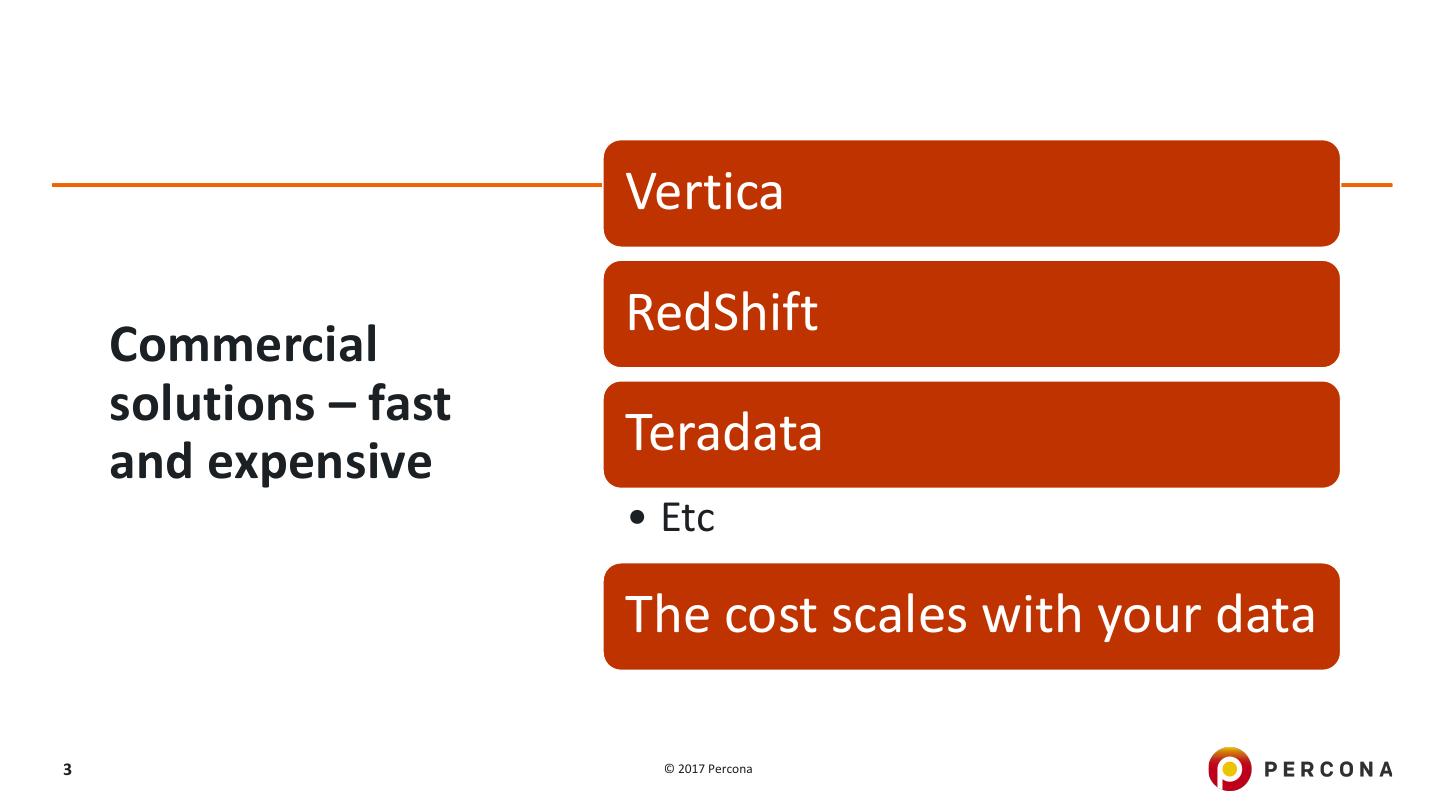 Commercial solutions – fast and expensive

Vertica

RedShift

Teradata

• Etc

The cost scales with your data

3

© 2017 Percona

PERCONA